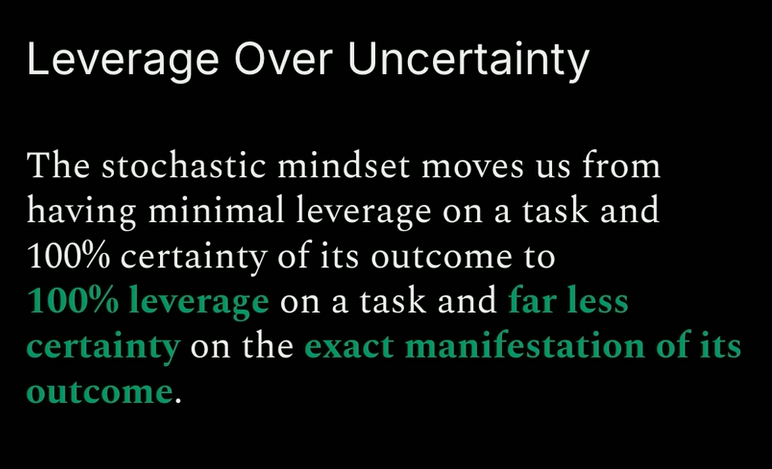 Leverage Over Uncertainty

The stochastic mindset moves us from having minimal leverage on a task and 100% certainty of its outcome to 100% leverage on a task and far less certainty on the exact manifestation of its outcome.